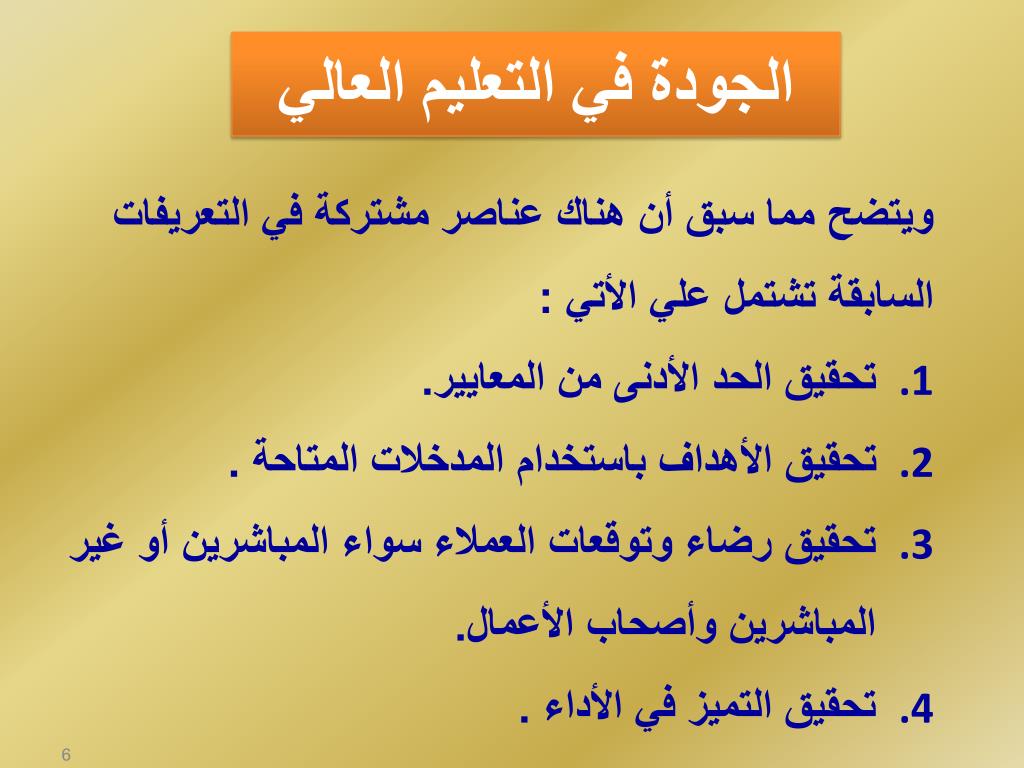 الجودة في التعليم العالي

ويتضح مما سبق أن هناك عناصر مشتركة في التعريفات السابقة تشتمل علي الأتي :

1. تحقيق الحد الأدنى من المعايير.
2. تحقيق الأهداف باستخدام المدخلات المتاحة .
3. تحقيق رضاء وتوقعات العملاء سواء المباشرين أو غير المباشرين وأصحاب الأعمال.
4. تحقيق التميز في الأداء .

6